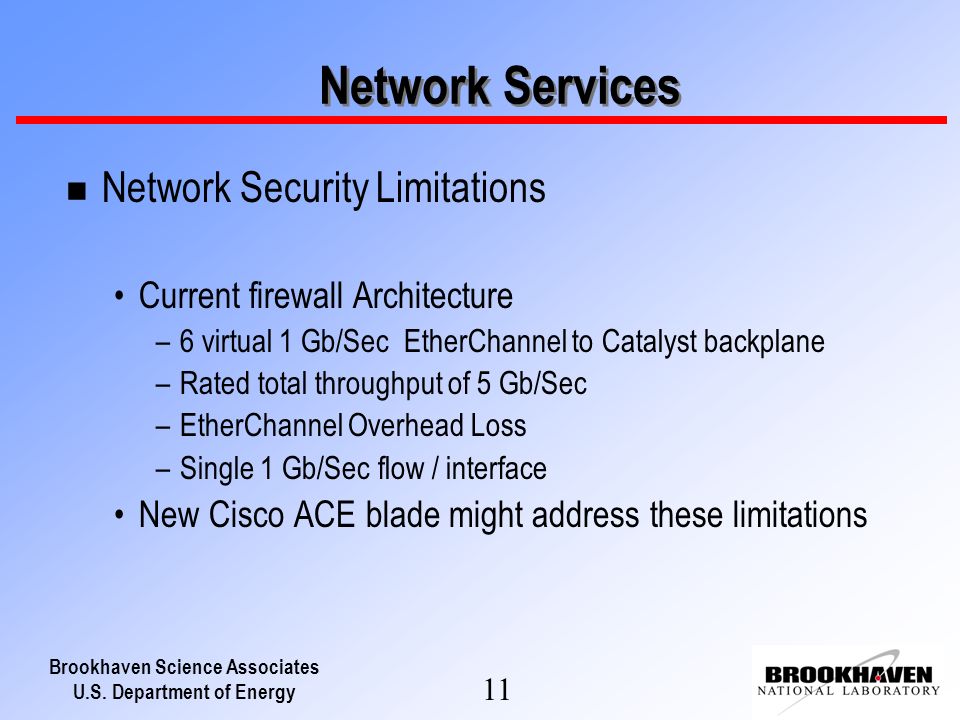 Network Services

■ Network Security Limitations

• Current firewall Architecture
– 6 virtual 1 Gb/Sec EtherChannel to Catalyst backplane
– Rated total throughput of 5 Gb/Sec
– EtherChannel Overhead Loss
– Single 1 Gb/Sec flow / interface
• New Cisco ACE blade might address these limitations

Brookhaven Science Associates
U.S. Department of Energy

11

BROOKHAVEN
NATIONAL LABORATORY